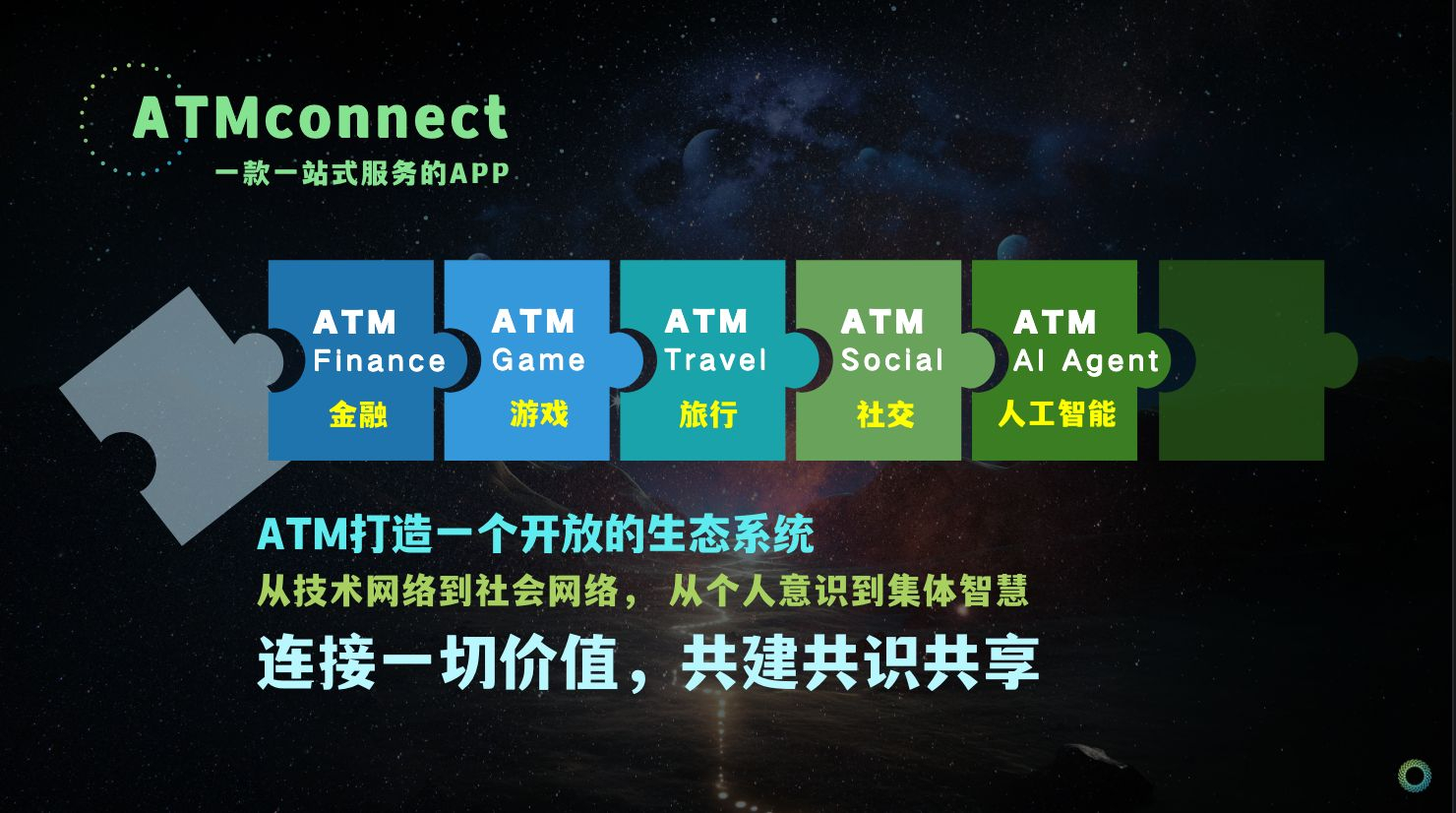 ATMconnect
一款一站式服务的APP

ATM
Finance
金融

ATM
Game
游戏

ATM
Travel
旅行

ATM
Social
社交

ATM
AI Agent
人工智能

ATM打造一个开放的生态系统
从技术网络到社会网络，从个人意识到集体智慧
连接一切价值，共建共识共享